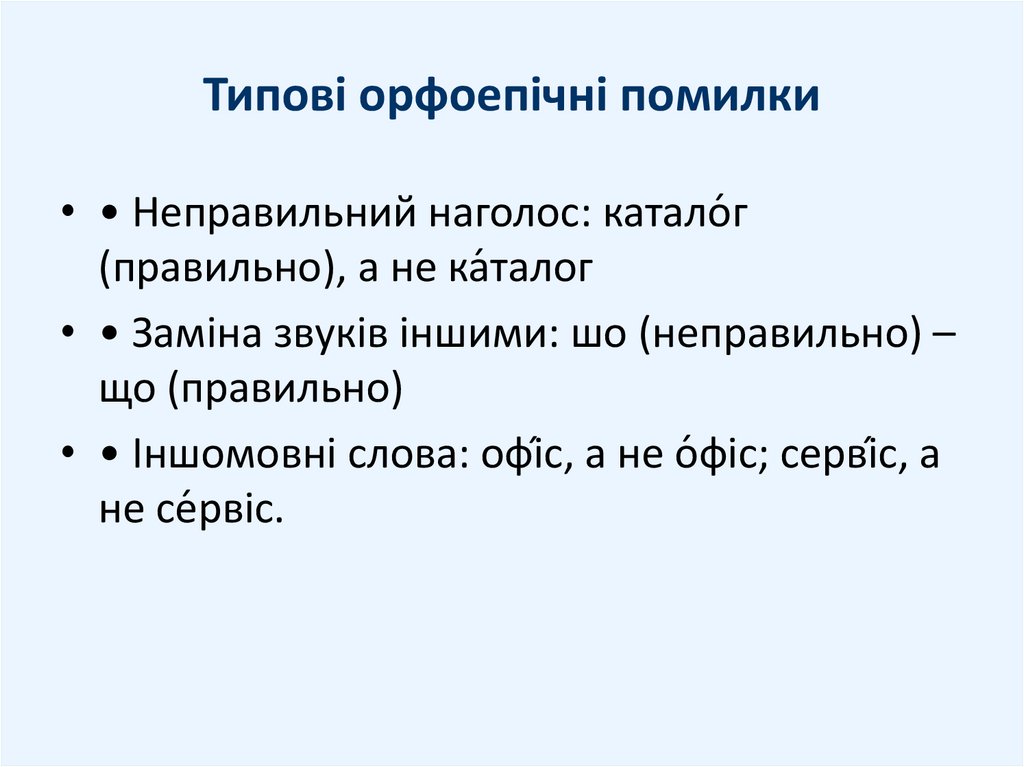 Типові орфоепічні помилки

• • Неправильний наголос: катало́г (правильно), а не ка́талог

• • Заміна звуків іншими: шо (неправильно) – що (правильно)

• • Іншомовні слова: офі́с, а не о́фіс; серві́с, а не се́рвіс.